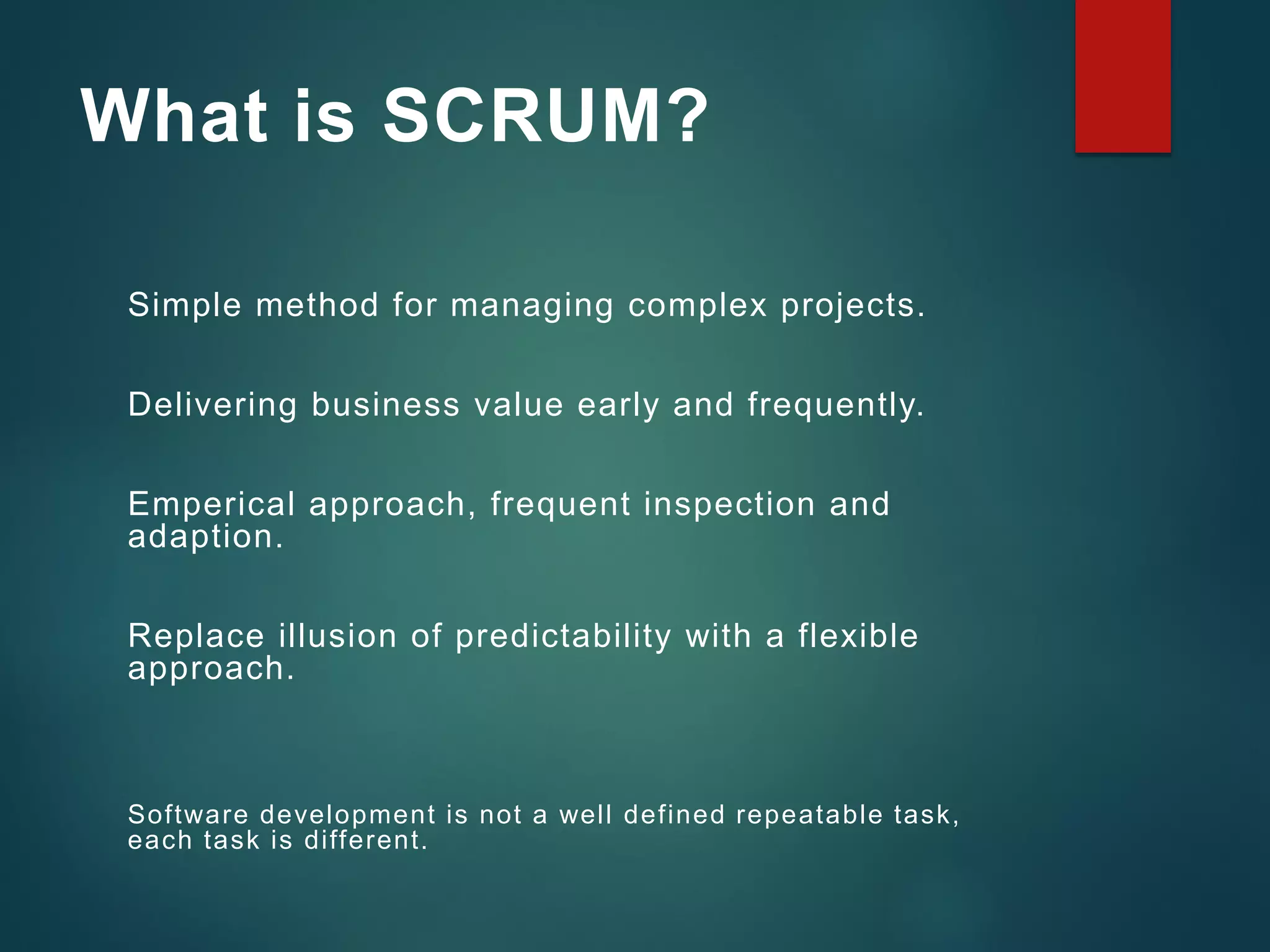 What is SCRUM?

Simple method for managing complex projects.

Delivering business value early and frequently.

Emperical approach, frequent inspection and adaption.

Replace illusion of predictability with a flexible approach.

Software development is not a well defined repeatable task, each task is different.